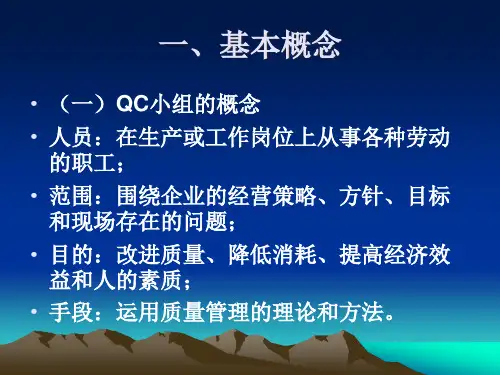 一、基本概念

• （一）QC小组的概念

• 人员：在生产或工作岗位上从事各种劳动的职工；

• 范围：围绕企业的经营策略、方针、目标和现场存在的问题；

• 目的：改进质量、降低消耗、提高经济效益和人的素质；

• 手段：运用质量管理的理论和方法。